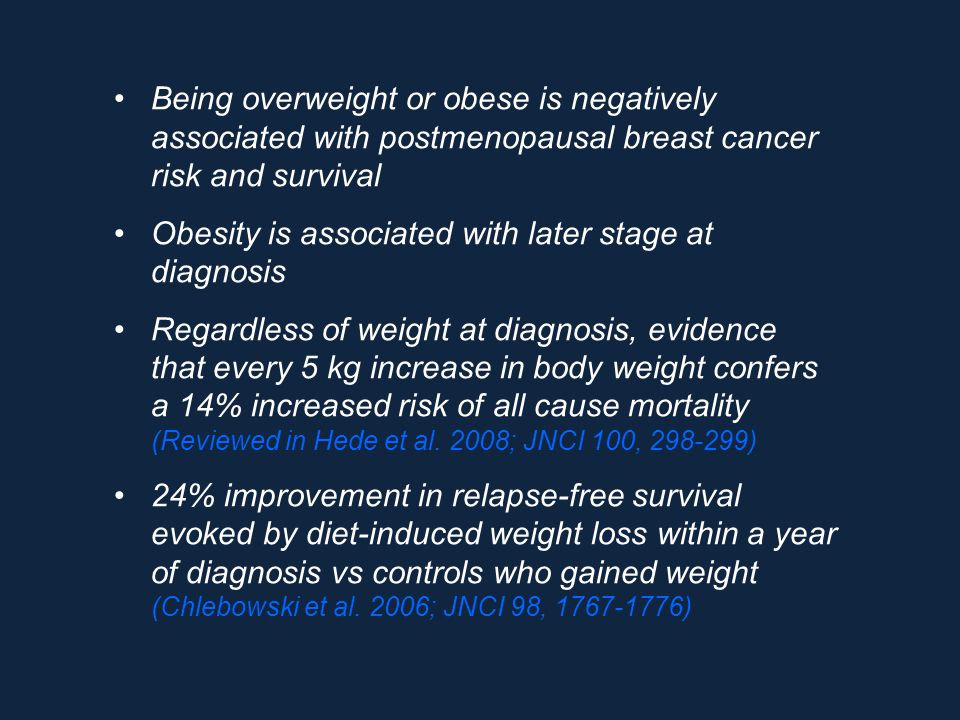 • Being overweight or obese is negatively associated with postmenopausal breast cancer risk and survival

• Obesity is associated with later stage at diagnosis

• Regardless of weight at diagnosis, evidence that every 5 kg increase in body weight confers a 14% increased risk of all cause mortality (Reviewed in Hede et al. 2008; JNCI 100, 298-299)

• 24% improvement in relapse-free survival evoked by diet-induced weight loss within a year of diagnosis vs controls who gained weight (Chlebowski et al. 2006; JNCI 98, 1767-1776)